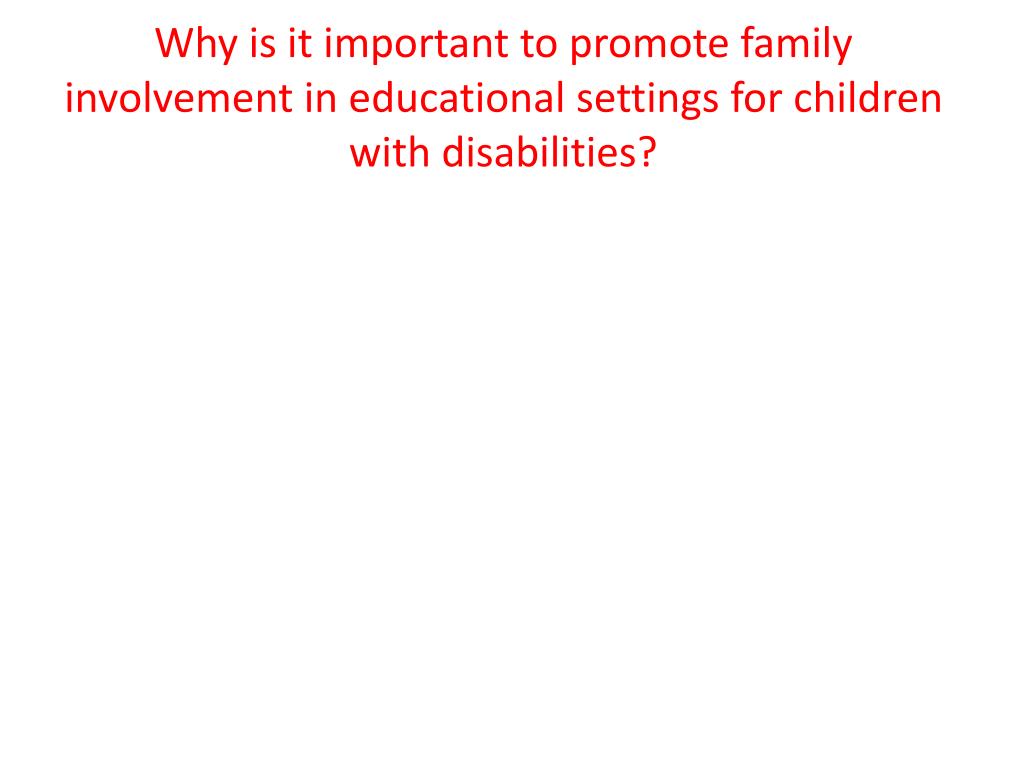 Why is it important to promote family involvement in educational settings for children with disabilities?